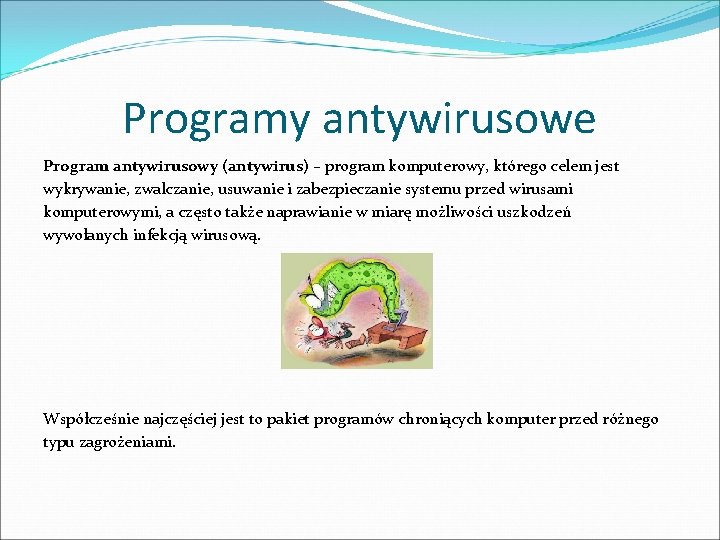 Programy antywirusowe

Program antywirusowy (antywirus) – program komputerowy, którego celem jest wykrywanie, zwalczanie, usuwanie i zabezpieczanie systemu przed wirusami komputerowymi, a często także naprawianie w miarę możliwości uszkodzeń wywołanych infekcją wirusową.

Współcześnie najczęściej jest to pakiet programów chroniących komputer przed różnego typu zagrożeniami.